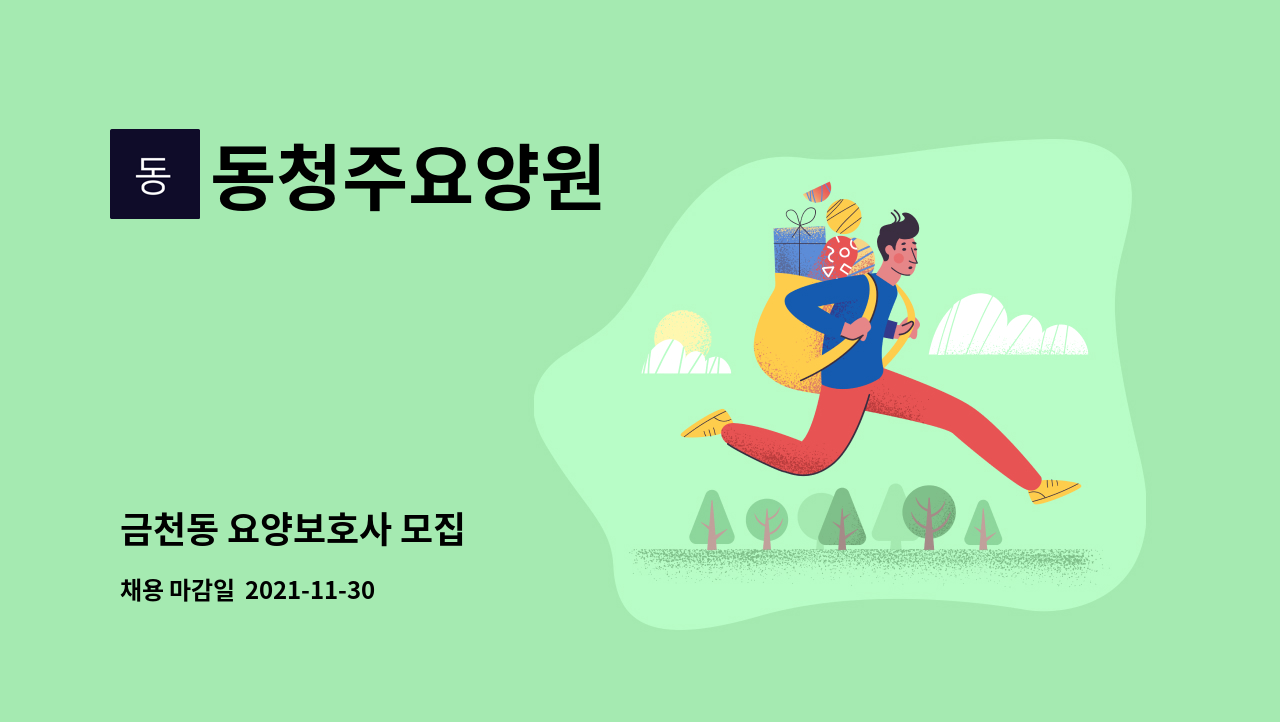 동

동청주요양원

금천동 요양보호사 모집

채용 마감일 2021-11-30